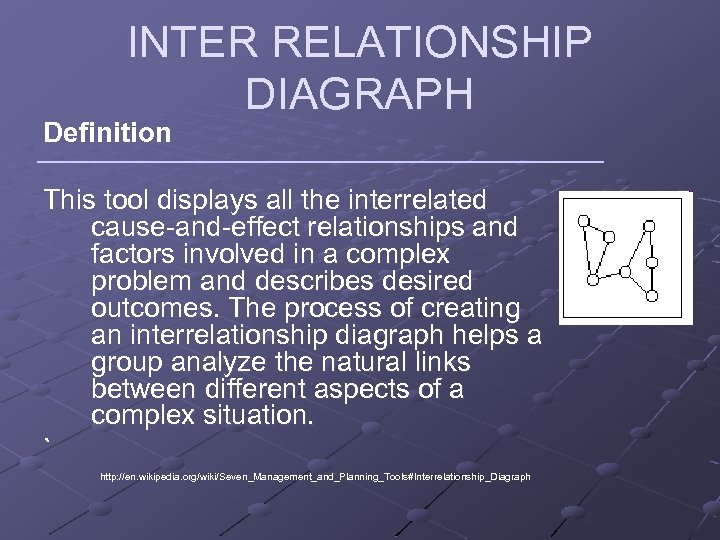 INTER RELATIONSHIP DIAGRAPH

Definition

This tool displays all the interrelated cause-and-effect relationships and factors involved in a complex problem and describes desired outcomes. The process of creating an interrelationship diagraph helps a group analyze the natural links between different aspects of a complex situation.

`

http://en.wikipedia.org/wiki/Seven_Management_and_Planning_Tools#Interrelationship_Diagraph